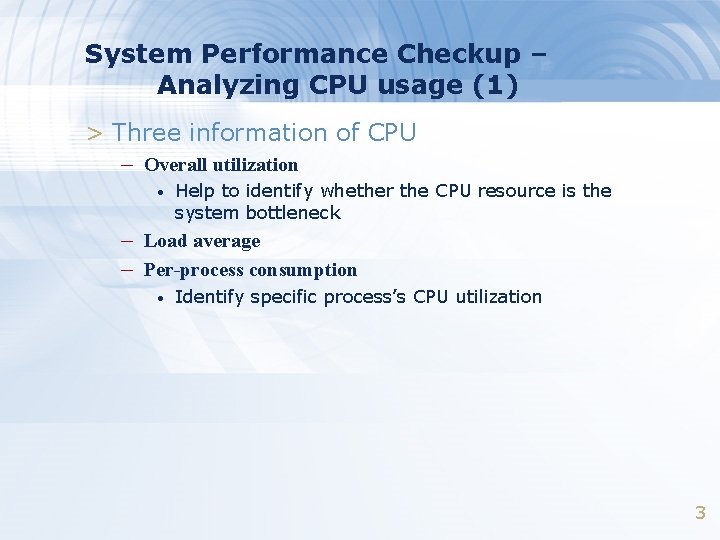 System Performance Checkup – Analyzing CPU usage (1)

> Three information of CPU

– Overall utilization

• Help to identify whether the CPU resource is the system bottleneck

– Load average

– Per-process consumption

• Identify specific process's CPU utilization

3